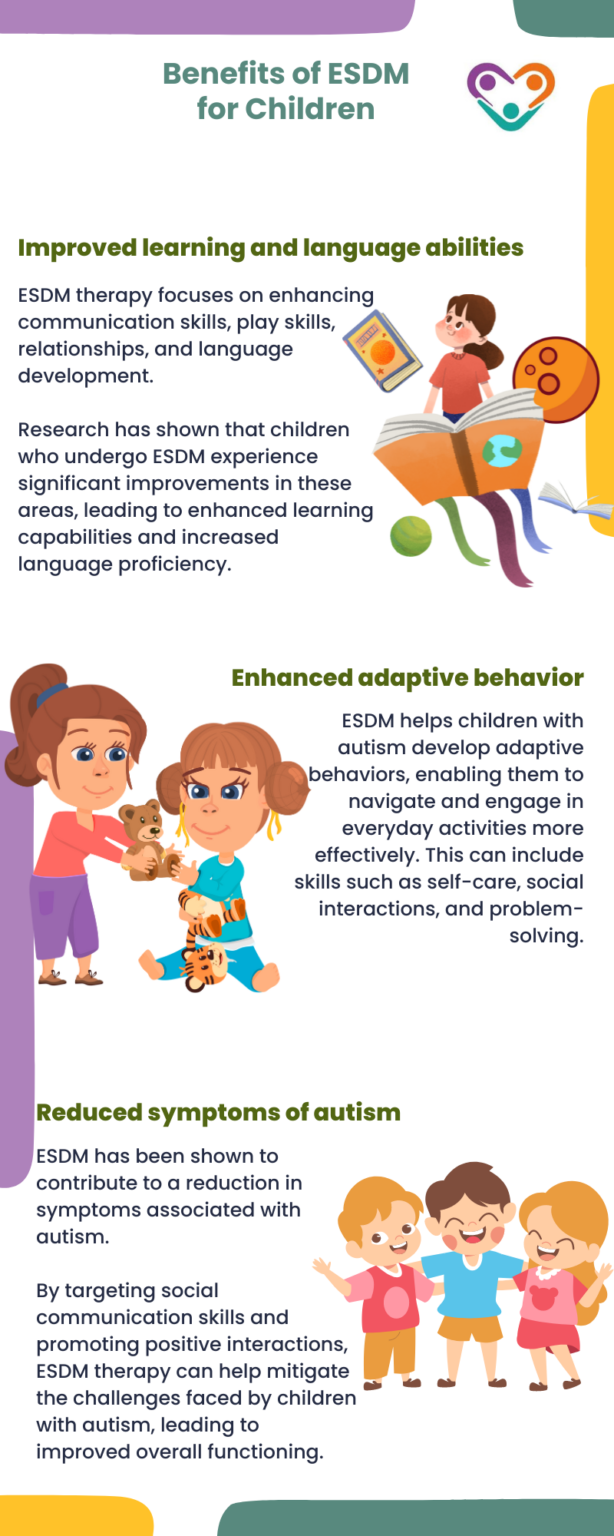 Benefits of ESDM for Children

Improved learning and language abilities

ESDM therapy focuses on enhancing communication skills, play skills, relationships, and language development.

Research has shown that children who undergo ESDM experience significant improvements in these areas, leading to enhanced learning capabilities and increased language proficiency.

Enhanced adaptive behavior

ESDM helps children with autism develop adaptive behaviors, enabling them to navigate and engage in everyday activities more effectively. This can include skills such as self-care, social interactions, and problem-solving.

Reduced symptoms of autism

ESDM has been shown to contribute to a reduction in symptoms associated with autism.

By targeting social communication skills and promoting positive interactions, ESDM therapy can help mitigate the challenges faced by children with autism, leading to improved overall functioning.